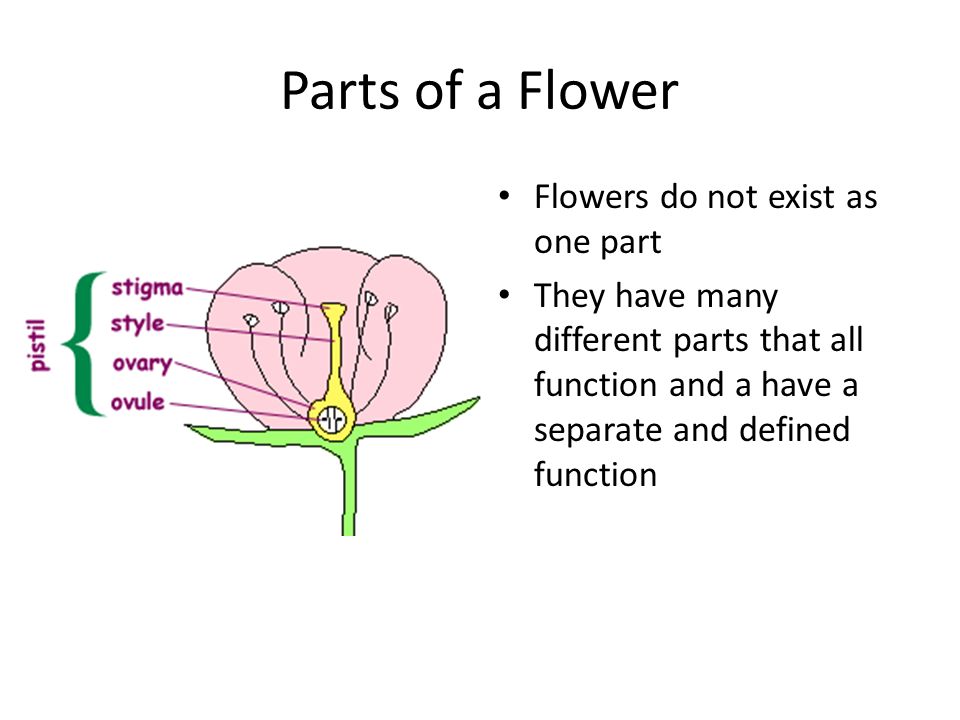 Parts of a Flower

pistil

stigma

style

ovary

ovule

• Flowers do not exist as one part

• They have many different parts that all function and a have a separate and defined function